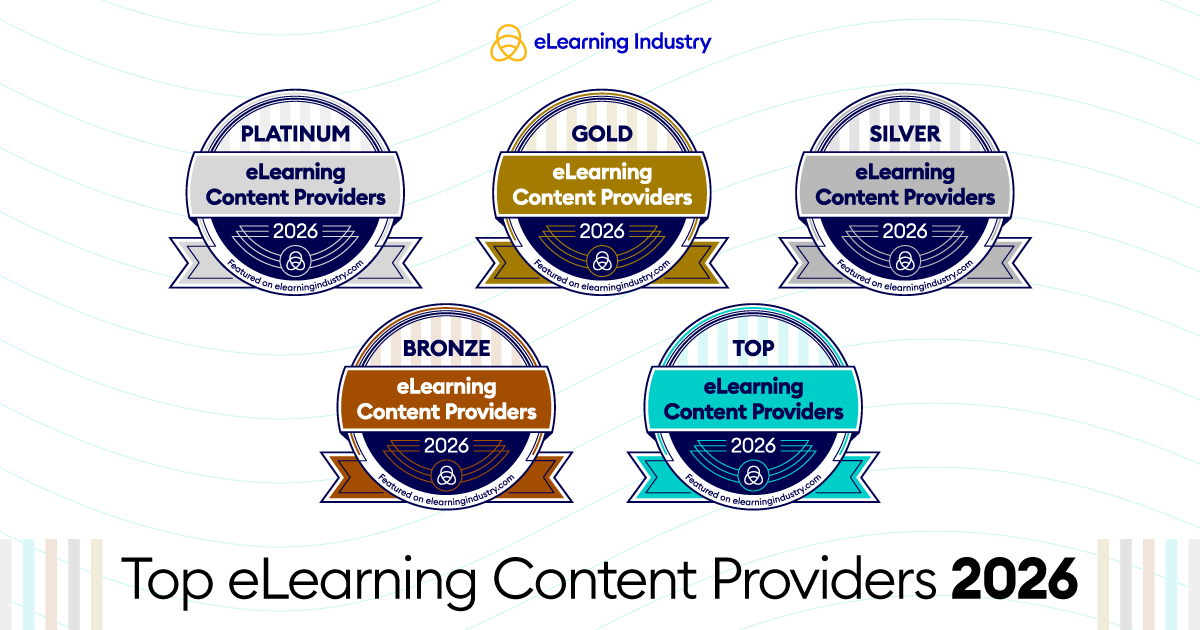 eLearning Industry

PLATINUM
eLearning Content Providers
2026
Featured on elearningindustry.com

GOLD
eLearning Content Providers
2026
Featured on elearningindustry.com

SILVER
eLearning Content Providers
2026
Featured on elearningindustry.com

BRONZE
eLearning Content Providers
2026
Featured on elearningindustry.com

TOP
eLearning Content Providers
2026
Featured on elearningindustry.com

Top eLearning Content Providers 2026